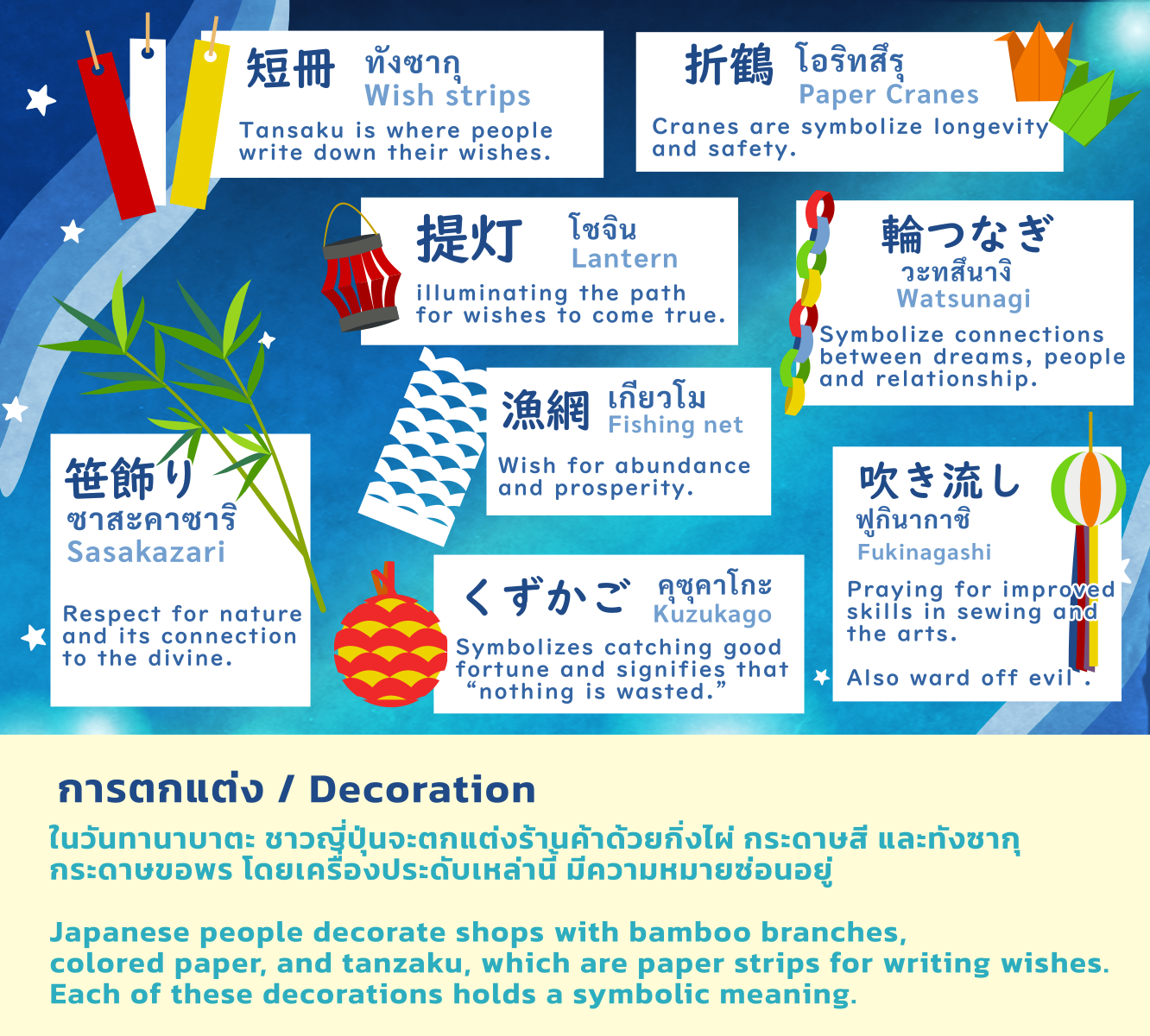 短冊 ทังซากุ
Wish strips

Tansaku is where people write down their wishes.

折鶴 โอริทสึรุ
Paper Cranes

Cranes are symbolize longevity and safety.

提灯 โชจิน
Lantern

illuminating the path for wishes to come true.

輪つなぎ
วะทสึนางิ
Watsunagi

Symbolize connections between dreams, people and relationship.

漁網 เกียวโม
Fishing net

Wish for abundance and prosperity.

笹飾り
ซาสะคาซาริ
Sasakazari

Respect for nature and its connection to the divine.

くずかご คุซุคาโกะ
Kuzukago

Symbolizes catching good fortune and signifies that “nothing is wasted.”

吹き流し
ฟูกินากาชิ
Fukinagashi

Praying for improved skills in sewing and the arts.

Also ward off evil .

การตกแต่ง / Decoration

ในวันทานาบาตะ ชาวญี่ปุ่นจะตกแต่งร้านค้าด้วยกิ่งไผ่ กระดาษสี และทังซากุ กระดาษขอพร โดยเครื่องประดับเหล่านี้ มีความหมายซ่อนอยู่

Japanese people decorate shops with bamboo branches, colored paper, and tanzaku, which are paper strips for writing wishes. Each of these decorations holds a symbolic meaning.